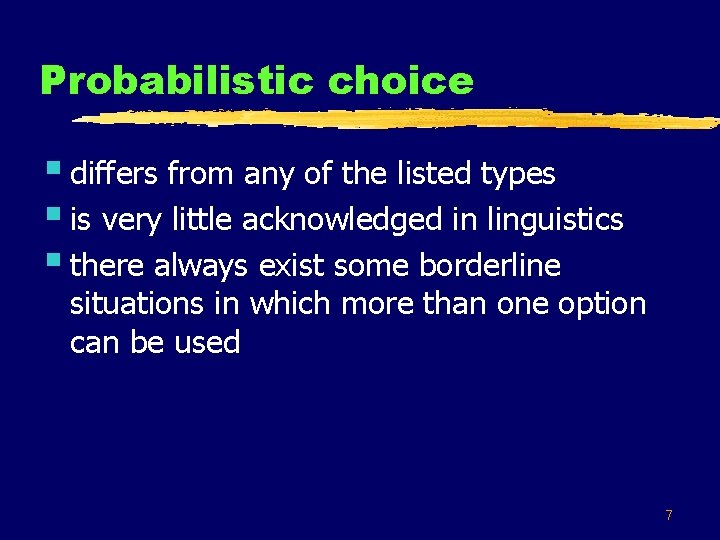 Probabilistic choice

- differs from any of the listed types
- is very little acknowledged in linguistics
- there always exist some borderline situations in which more than one option can be used

7